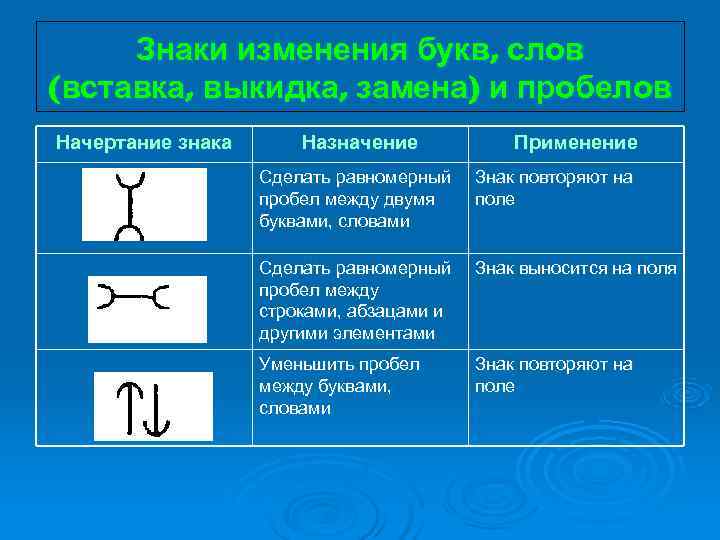 Знаки изменения букв, слов (вставка, выкидка, замена) и пробелов

| Начертание знака | Назначение | Применение |
|---|---|---|
| | Сделать равномерный пробел между двумя буквами, словами | Знак повторяют на поле |
| | Сделать равномерный пробел между строками, абзацами и другими элементами | Знак выносится на поля |
| | Уменьшить пробел между буквами, словами | Знак повторяют на поле |